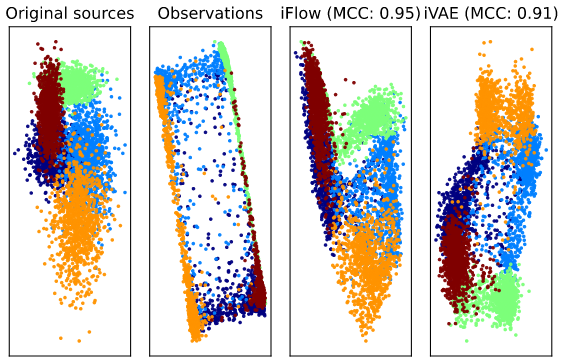 Original sources Observations iFlow (MCC: 0.95) iVAE (MCC: 0.91)